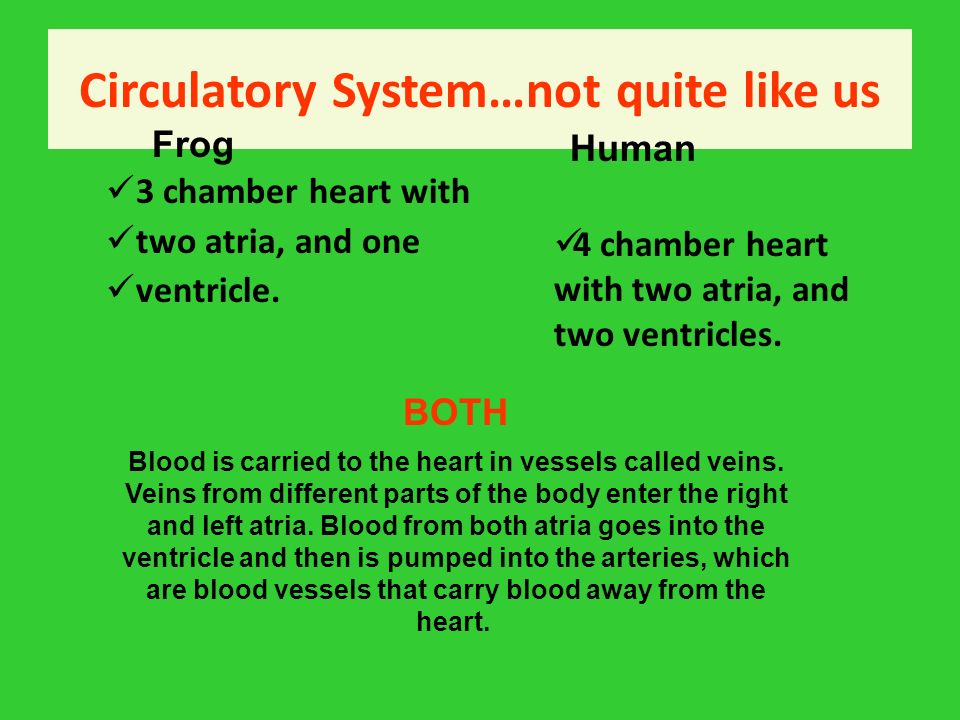 Circulatory System…not quite like us

Frog

✓3 chamber heart with
✓two atria, and one
✓ventricle.

Human

✓4 chamber heart with two atria, and two ventricles.

BOTH

Blood is carried to the heart in vessels called veins. Veins from different parts of the body enter the right and left atria. Blood from both atria goes into the ventricle and then is pumped into the arteries, which are blood vessels that carry blood away from the heart.